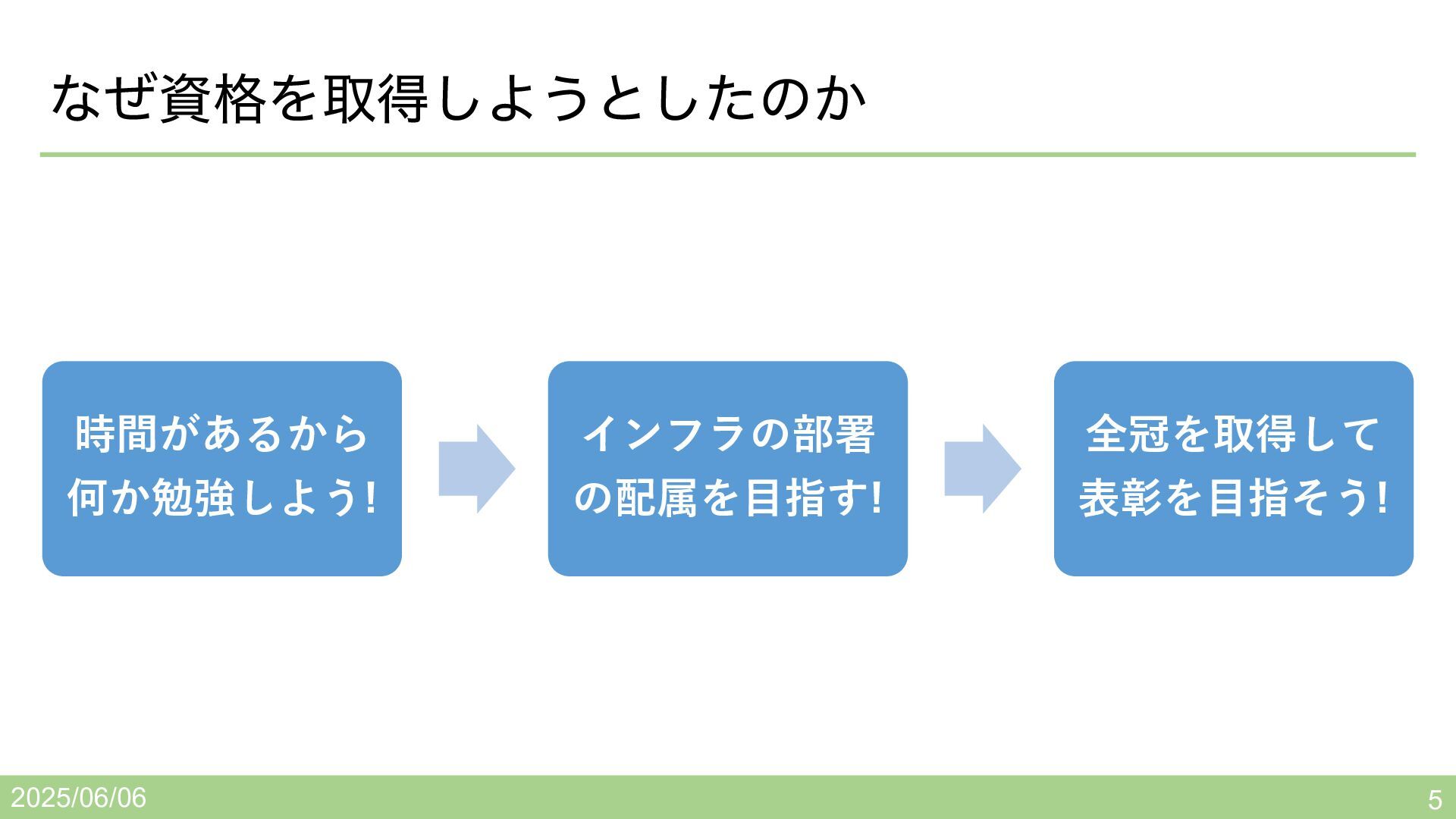 なぜ資格を取得しようとしたのか

時間があるから何か勉強しよう!

インフラの部署の配属を目指す!

全冠を取得して表彰を目指そう!

2025/06/06

5